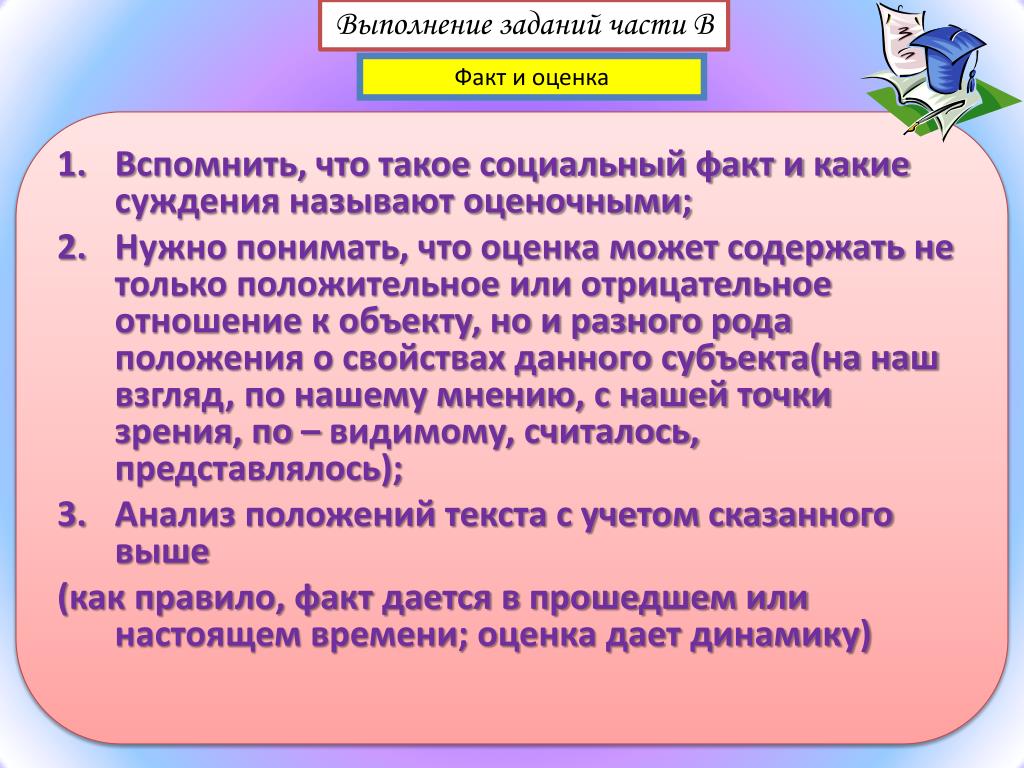 Выполнение заданий части В

Факт и оценка

1. Вспомнить, что такое социальный факт и какие суждения называют оценочными;

2. Нужно понимать, что оценка может содержать не только положительное или отрицательное отношение к объекту, но и разного рода положения о свойствах данного субъекта(на наш взгляд, по нашему мнению, с нашей точки зрения, по – видимому, считалось, представлялось);

3. Анализ положений текста с учетом сказанного выше

(как правило, факт дается в прошедшем или настоящем времени; оценка дает динамику)